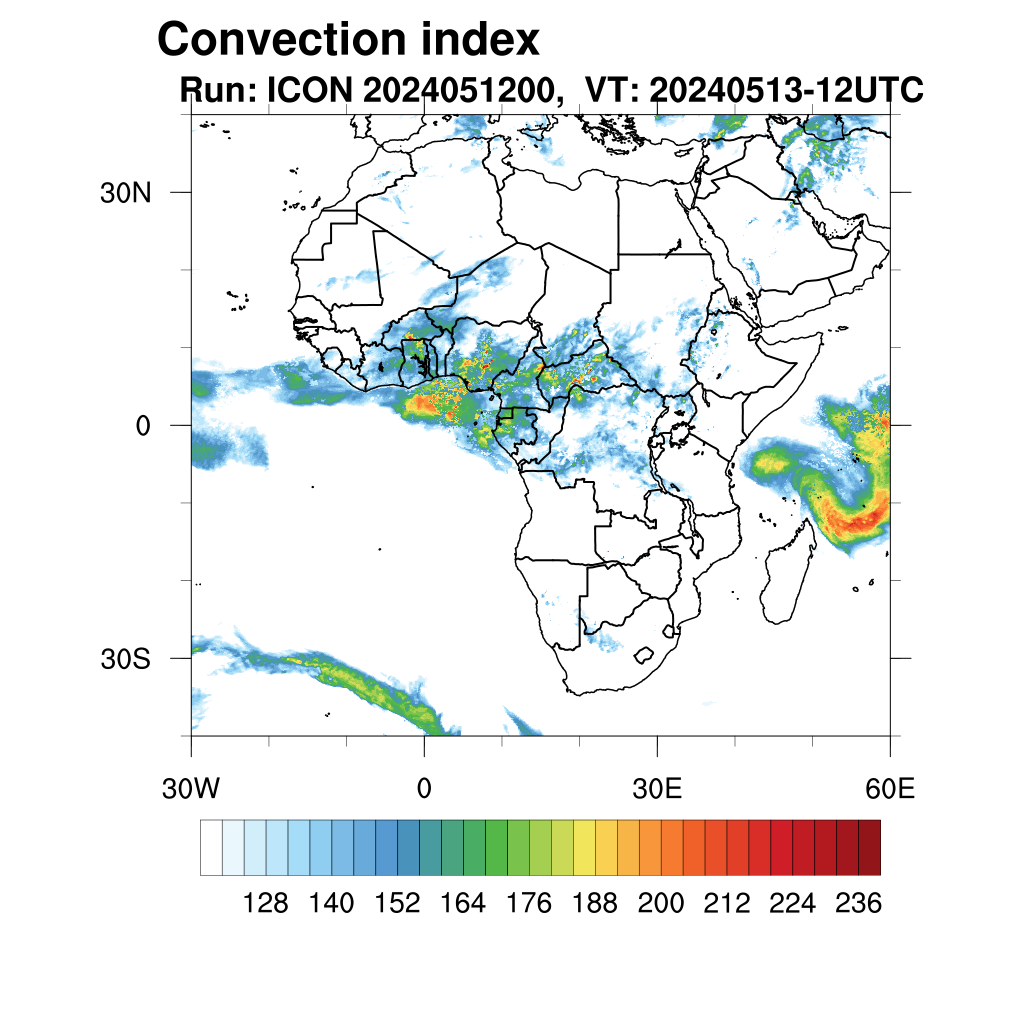 Convection index
Run: ICON 2024051200, VT: 20240513-12UTC

30N
0
30S

30W
0
30E
60E

128 140 152 164 176 188 200 212 224 236